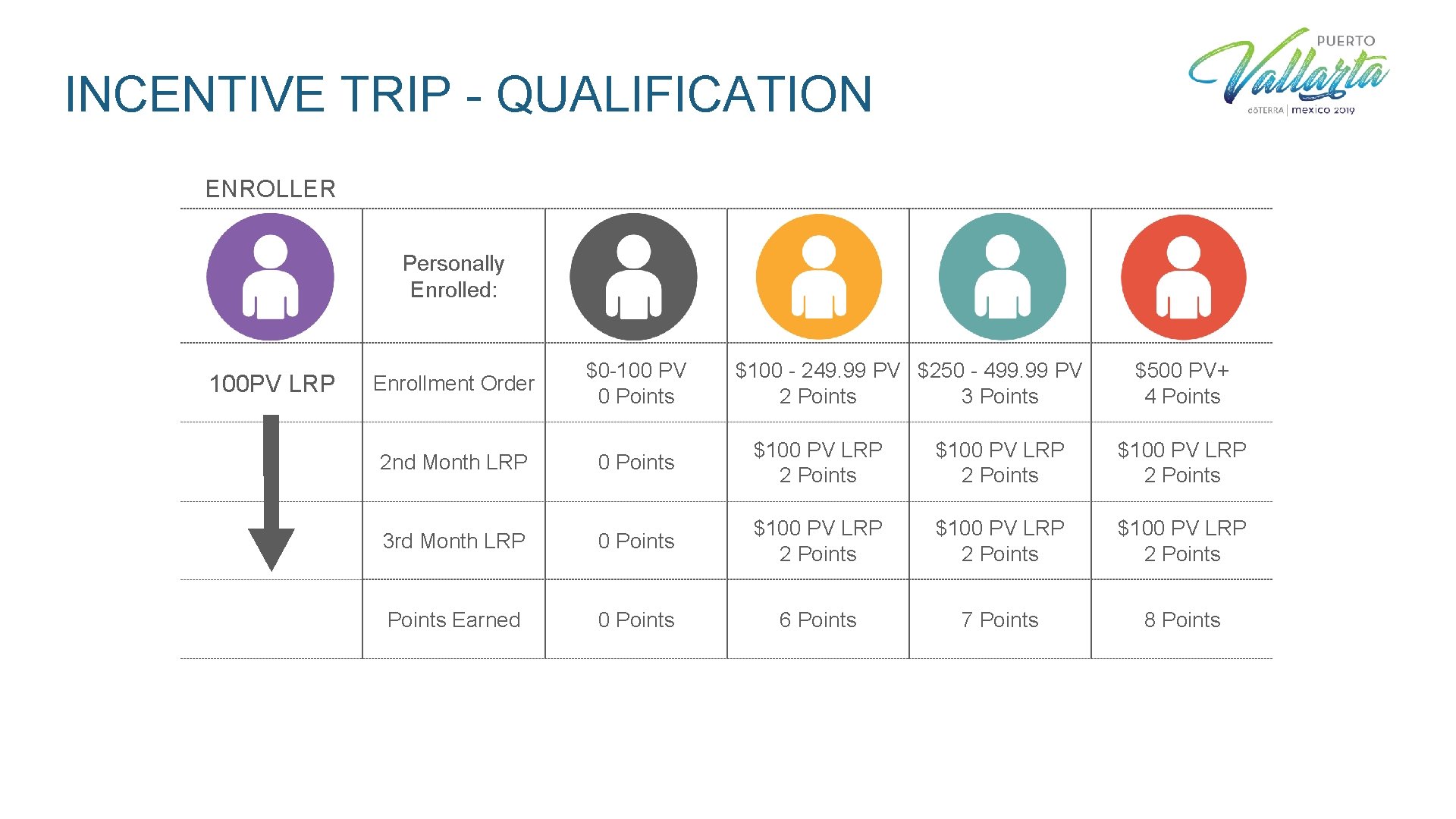 INCENTIVE TRIP - QUALIFICATION

PUERTO Vallarta dōTERRA | mexico 2019

ENROLLER

|  | Personally Enrolled: |  |  |  |  |
|---|---|---|---|---|---|
| 100PV LRP | Enrollment Order | \$0-100 PV 0 Points | \$100 - 249.99 PV 2 Points | \$250 - 499.99 PV 3 Points | \$500 PV+ 4 Points |
|  | 2nd Month LRP | 0 Points | \$100 PV LRP 2 Points | \$100 PV LRP 2 Points | \$100 PV LRP 2 Points |
|  | 3rd Month LRP | 0 Points | \$100 PV LRP 2 Points | \$100 PV LRP 2 Points | \$100 PV LRP 2 Points |
|  | Points Earned | 0 Points | 6 Points | 7 Points | 8 Points |